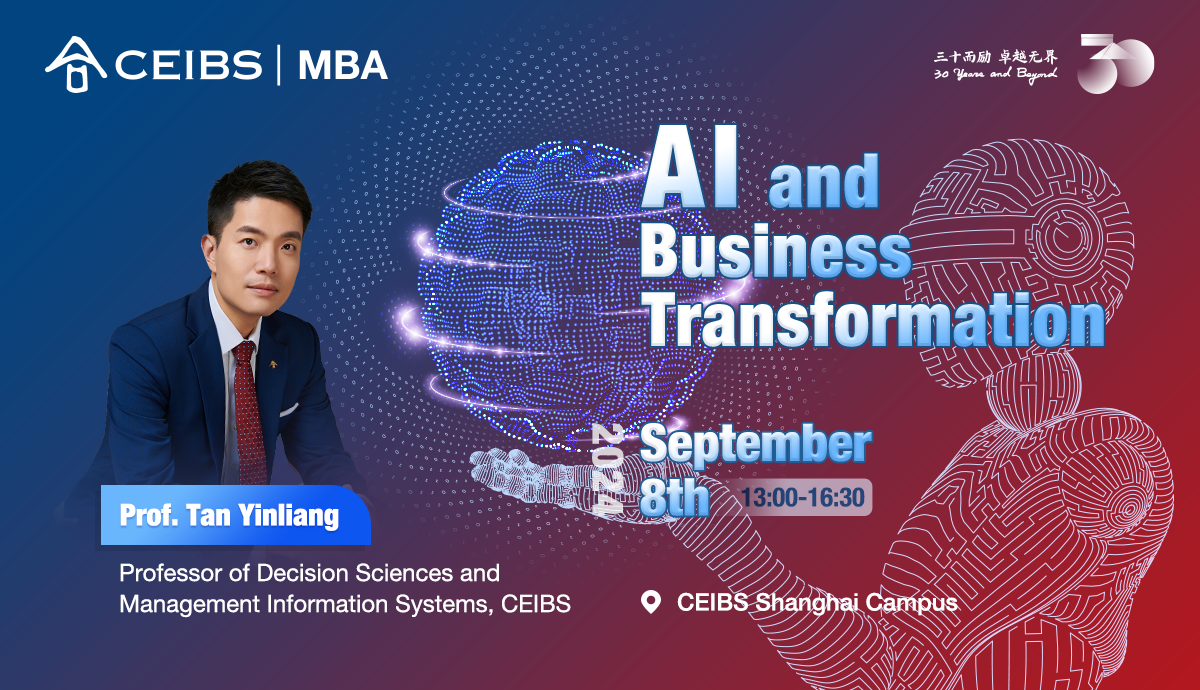 CEIBS | MBA

三十而励 卓越无界
30 Years and Beyond
30

AI and Business Transformation

2024 September 8th 13:00-16:30

Prof. Tan Yinliang

Professor of Decision Sciences and Management Information Systems, CEIBS

CEIBS Shanghai Campus